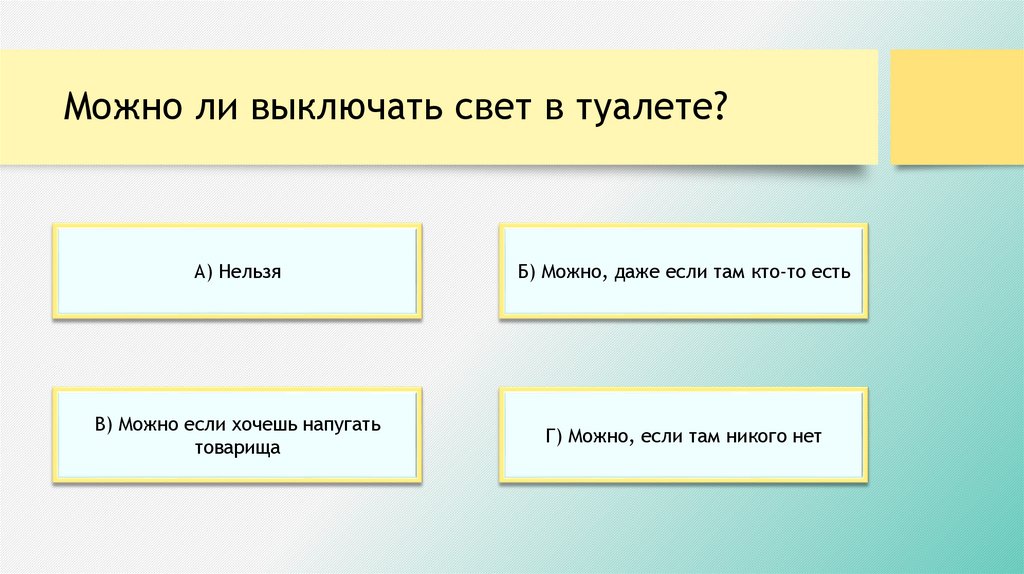 Можно ли выключать свет в туалете?

А) Нельзя

Б) Можно, даже если там кто-то есть

В) Можно если хочешь напугать товарища

Г) Можно, если там никого нет